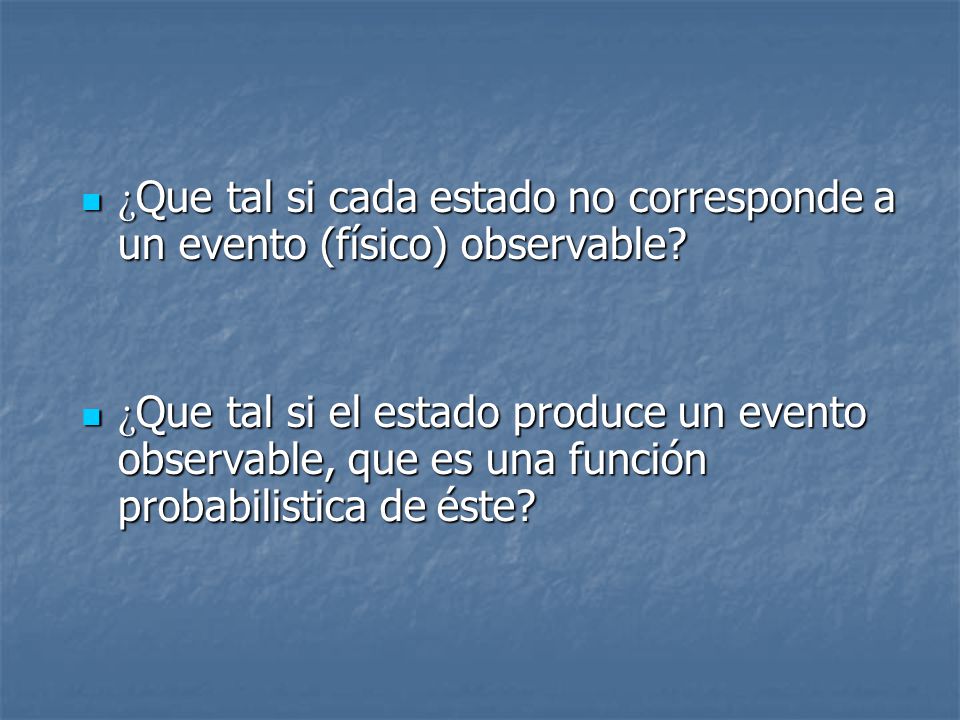 ¿Que tal si cada estado no corresponde a un evento (físico) observable?

¿Que tal si el estado produce un evento observable, que es una función probabilistica de éste?